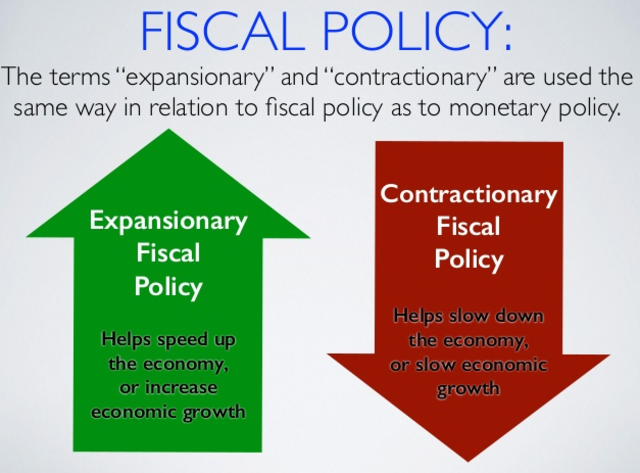 FISCAL POLICY:

The terms "expansionary" and "contractionary" are used the same way in relation to fiscal policy as to monetary policy.

Expansionary Fiscal Policy

Helps speed up the economy, or increase economic growth

Contractionary Fiscal Policy

Helps slow down the economy, or slow economic growth